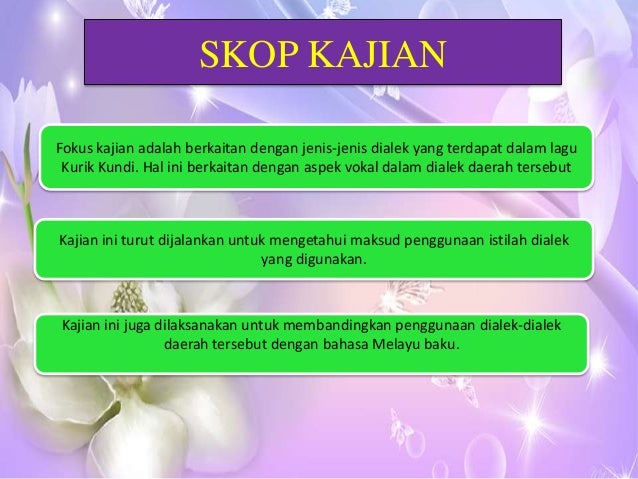 SKOP KAJIAN

Fokus kajian adalah berkaitan dengan jenis-jenis dialek yang terdapat dalam lagu Kurik Kundi. Hal ini berkaitan dengan aspek vokal dalam dialek daerah tersebut

Kajian ini turut dijalankan untuk mengetahui maksud penggunaan istilah dialek yang digunakan.

Kajian ini juga dilaksanakan untuk membandingkan penggunaan dialek-dialek daerah tersebut dengan bahasa Melayu baku.